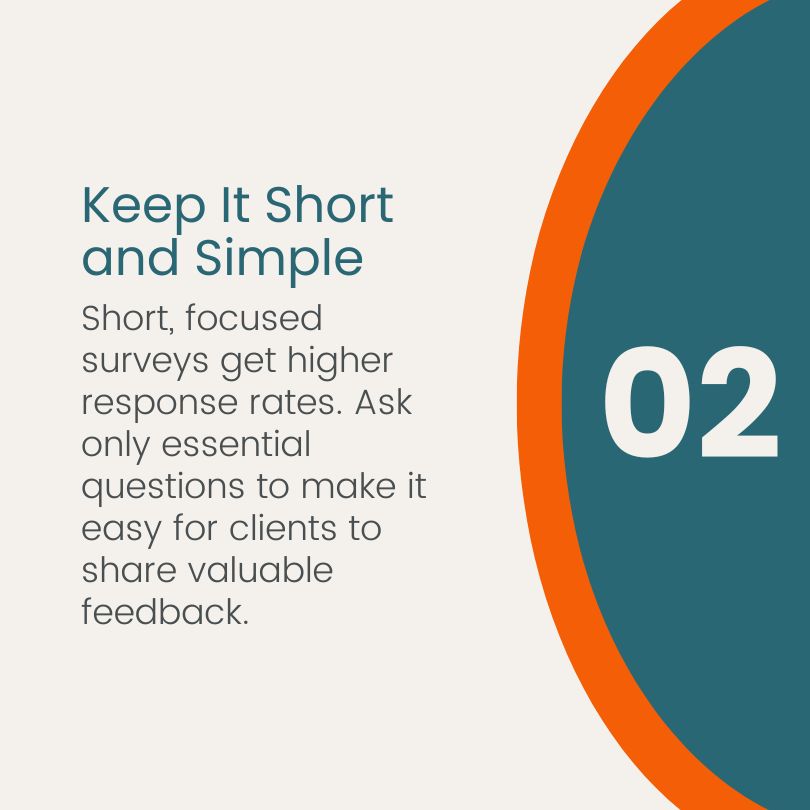 Keep It Short and Simple

Short, focused surveys get higher response rates. Ask only essential questions to make it easy for clients to share valuable feedback.

02